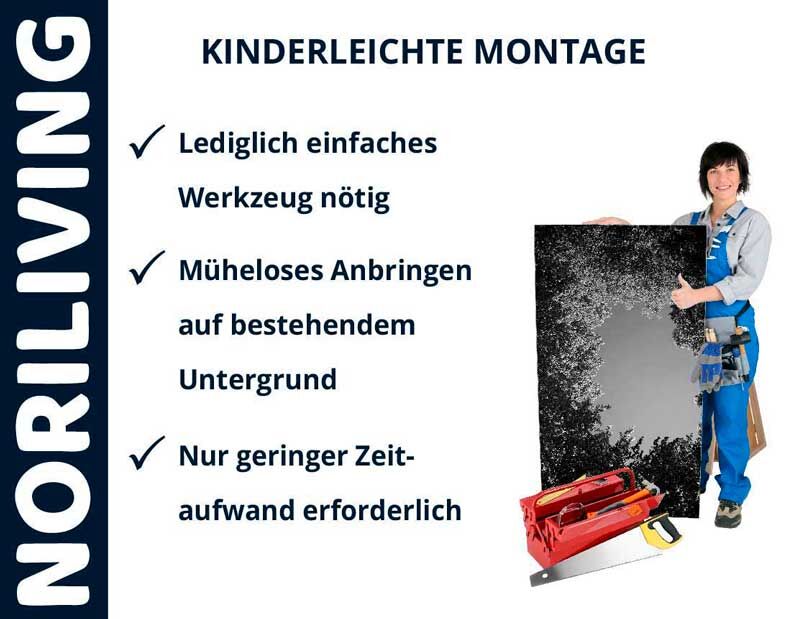 NORILIVING

KINDERLEICHTE MONTAGE

✓ Lediglich einfaches Werkzeug nötig

✓ Müheloses Anbringen auf bestehendem Untergrund

✓ Nur geringer Zeitaufwand erforderlich